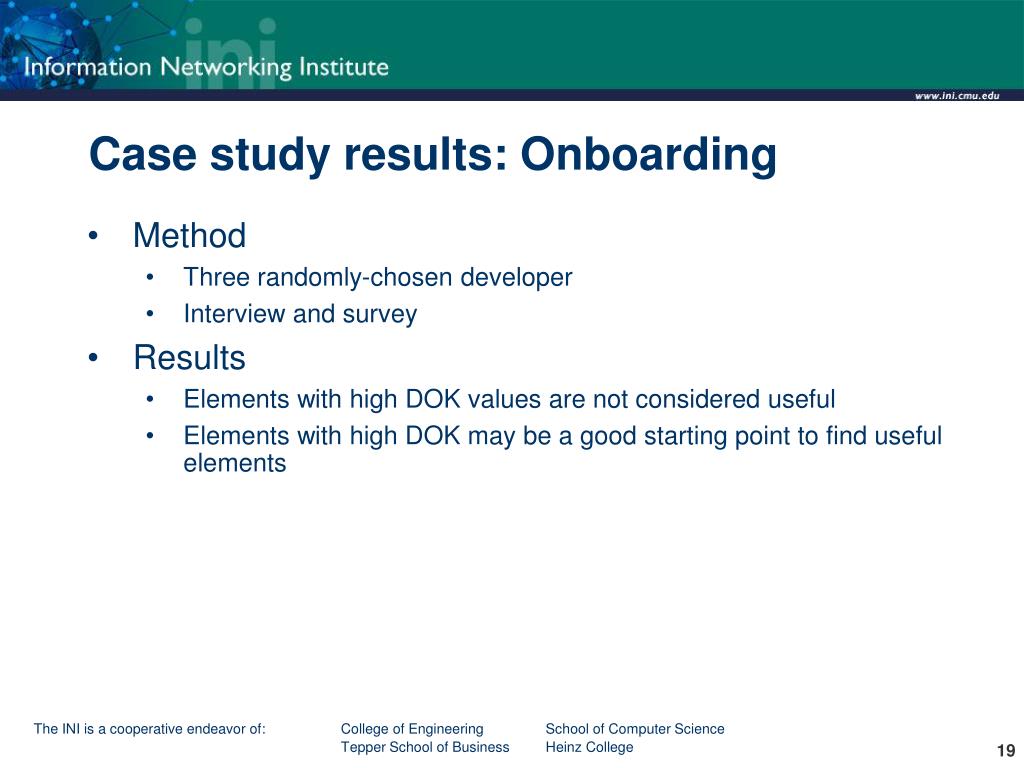 ini
Information Networking Institute

www.ini.cmu.edu

Case study results: Onboarding

• Method
  • Three randomly-chosen developer
  • Interview and survey
• Results
  • Elements with high DOK values are not considered useful
  • Elements with high DOK may be a good starting point to find useful elements

The INI is a cooperative endeavor of:

College of Engineering
Tepper School of Business

School of Computer Science
Heinz College

19